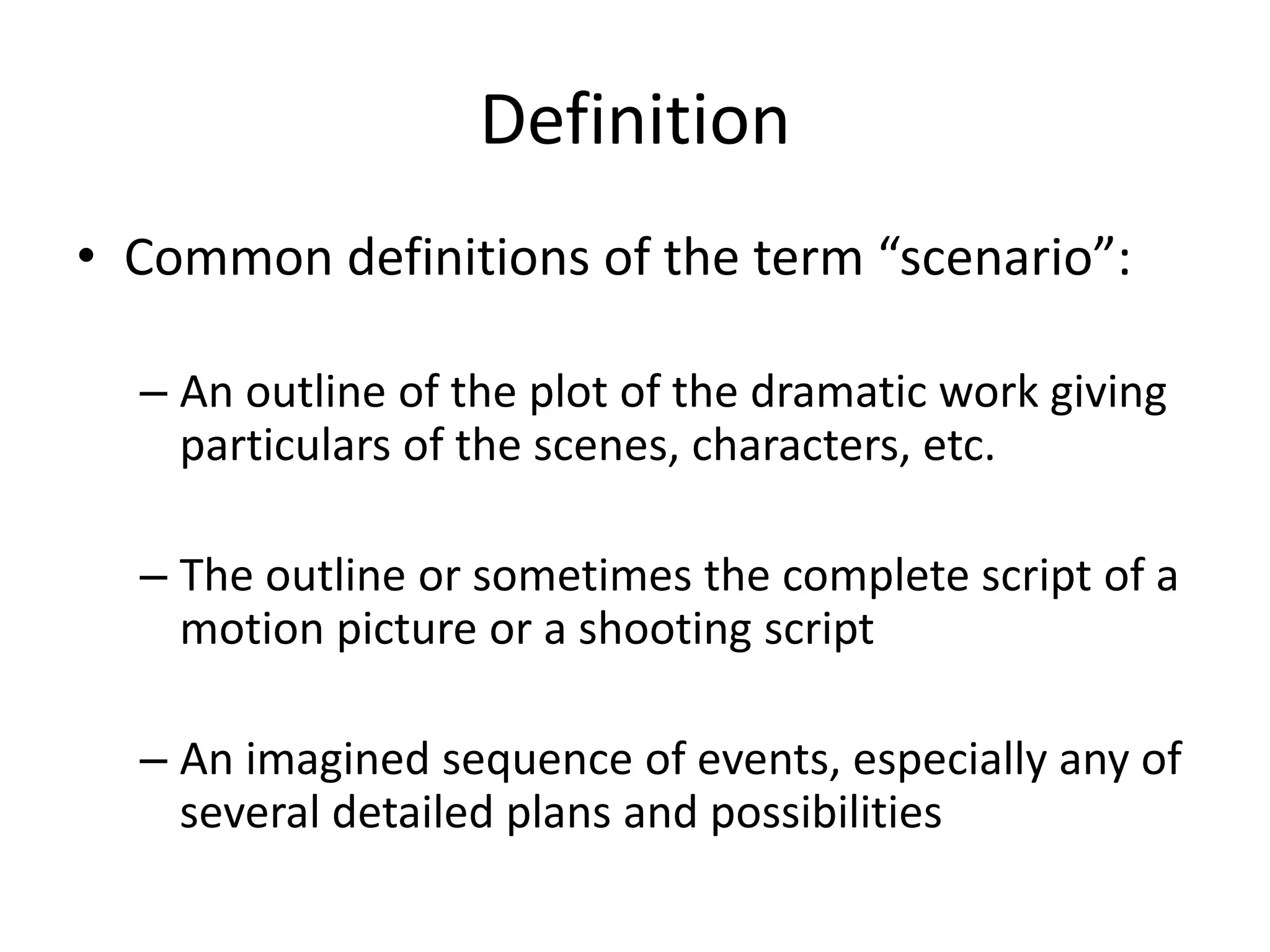 Definition

• Common definitions of the term “scenario”:

– An outline of the plot of the dramatic work giving particulars of the scenes, characters, etc.

– The outline or sometimes the complete script of a motion picture or a shooting script

– An imagined sequence of events, especially any of several detailed plans and possibilities